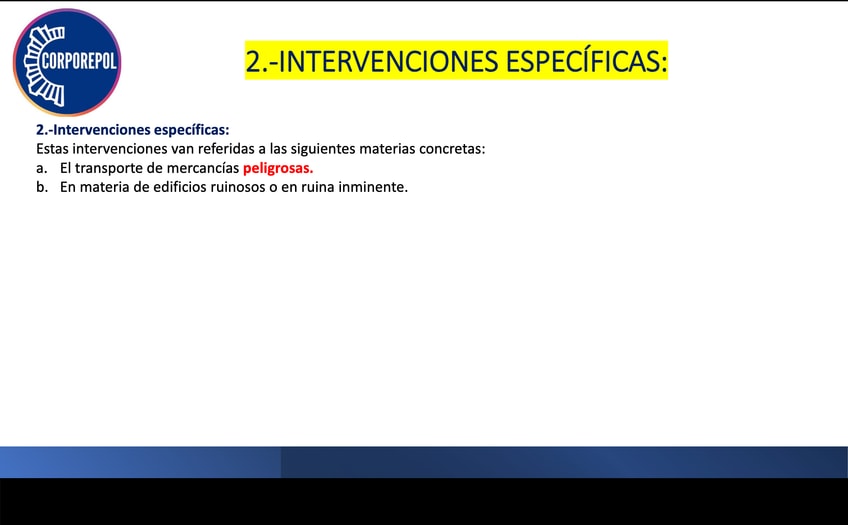 CORPOREPOL

2.-INTERVENCIONES ESPECÍFICAS:

2.-Intervenciones específicas:
Estas intervenciones van referidas a las siguientes materias concretas:
a. El transporte de mercancías peligrosas.
b. En materia de edificios ruinosos o en ruina inminente.